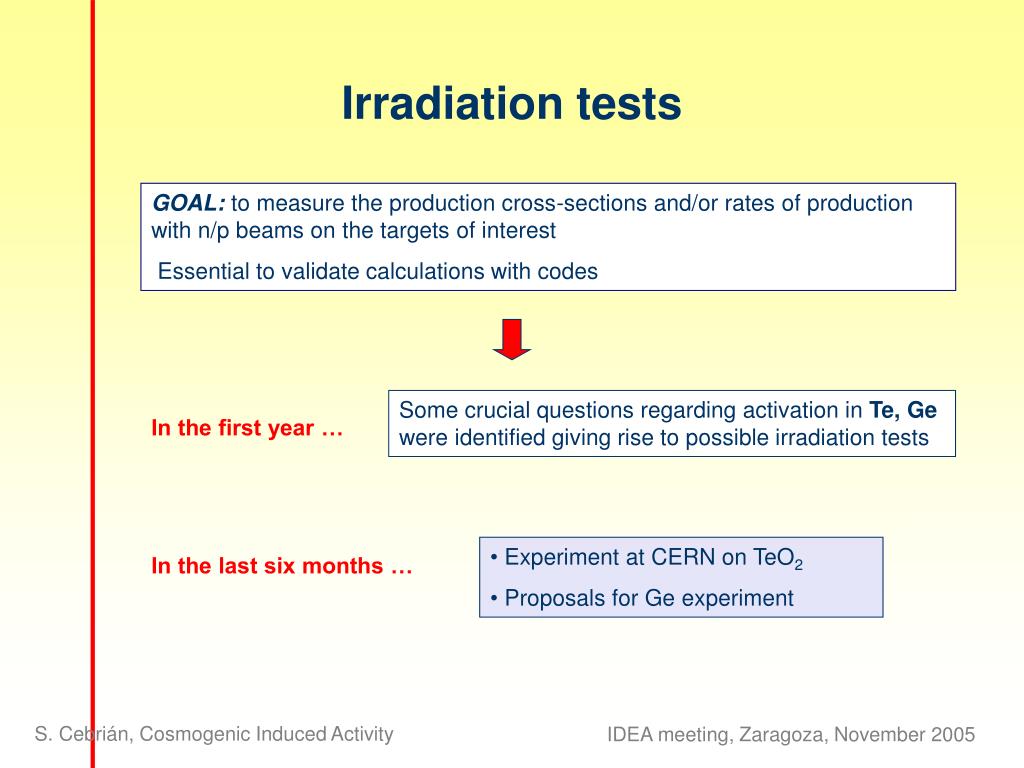 Irradiation tests

GOAL: to measure the production cross-sections and/or rates of production with n/p beams on the targets of interest

Essential to validate calculations with codes

In the first year …

Some crucial questions regarding activation in Te, Ge were identified giving rise to possible irradiation tests

In the last six months …

• Experiment at CERN on $TeO_2$

• Proposals for Ge experiment

S. Cebrián, Cosmogenic Induced Activity

IDEA meeting, Zaragoza, November 2005